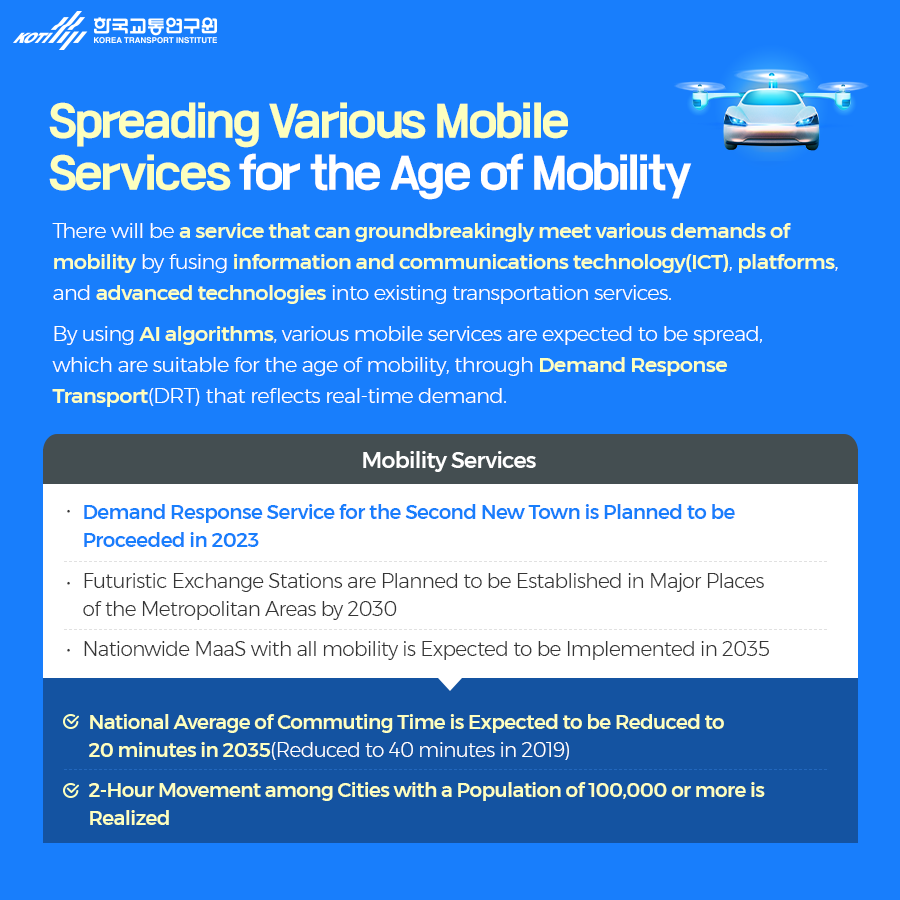 KOTI 한국교통연구원 KOREA TRANSPORT INSTITUTE

Spreading Various Mobile Services for the Age of Mobility

There will be a service that can groundbreakingly meet various demands of mobility by fusing information and communications technology(ICT), platforms, and advanced technologies into existing transportation services.

By using AI algorithms, various mobile services are expected to be spread, which are suitable for the age of mobility, through Demand Response Transport(DRT) that reflects real-time demand.

Mobility Services

· Demand Response Service for the Second New Town is Planned to be Proceeded in 2023

· Futuristic Exchange Stations are Planned to be Established in Major Places of the Metropolitan Areas by 2030

· Nationwide MaaS with all mobility is Expected to be Implemented in 2035

National Average of Commuting Time is Expected to be Reduced to 20 minutes in 2035(Reduced to 40 minutes in 2019)

2-Hour Movement among Cities with a Population of 100,000 or more is Realized